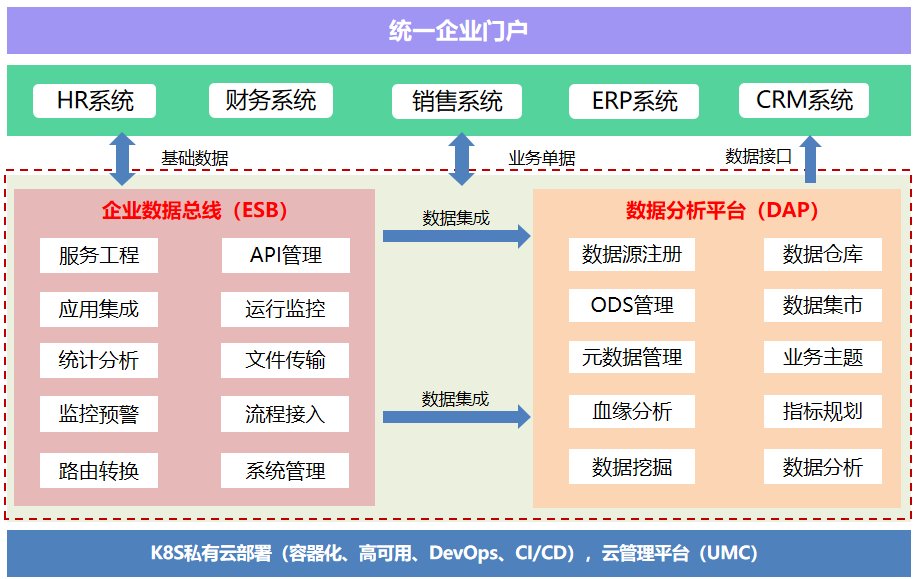 统一企业门户

HR系统 财务系统 销售系统 ERP系统 CRM系统

基础数据 业务单据 数据接口

企业数据总线（ESB）

服务工程 API管理
应用集成 运行监控
统计分析 文件传输
监控预警 流程接入
路由转换 系统管理

数据集成

数据集成

数据分析平台（DAP）

数据源注册 数据仓库
ODS管理 数据集市
元数据管理 业务主题
血缘分析 指标规划
数据挖掘 数据分析

K8S私有云部署（容器化、高可用、DevOps、CI/CD），云管理平台（UMC）